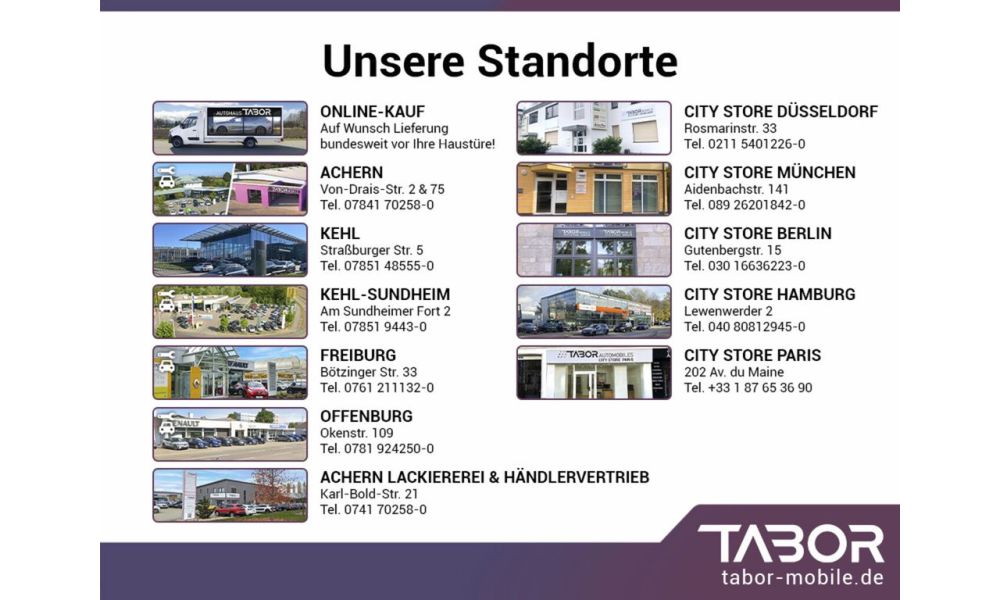 Unsere Standorte

AUTOHAUS TABOR

ONLINE-KAUF
Auf Wunsch Lieferung bundesweit vor Ihre Haustüre!

ACHERN
Von-Drais-Str. 2 & 75
Tel. 07841 70258-0

KEHL
Straßburger Str. 5
Tel. 07851 48555-0

KEHL-SUNDHEIM
Am Sundheimer Fort 2
Tel. 07851 9443-0

FREIBURG
Bötzinger Str. 33
Tel. 0761 211132-0

OFFENBURG
Okenstr. 109
Tel. 0781 924250-0

ACHERN LACKIEREREI & HÄNDLERVERTRIEB
Karl-Bold-Str. 21
Tel. 0741 70258-0

CITY STORE DÜSSELDORF
Rosmarinstr. 33
Tel. 0211 5401226-0

CITY STORE MÜNCHEN
Aidenbachstr. 141
Tel. 089 26201842-0

CITY STORE BERLIN
Gutenbergstr. 15
Tel. 030 16636223-0

CITY STORE HAMBURG
Lewenwerder 2
Tel. 040 80812945-0

TABOR AUTOMOBILES
CITY STORE PARIS

CITY STORE PARIS
202 Av. du Maine
Tel. +33 1 87 65 36 90

TABOR
tabor-mobile.de